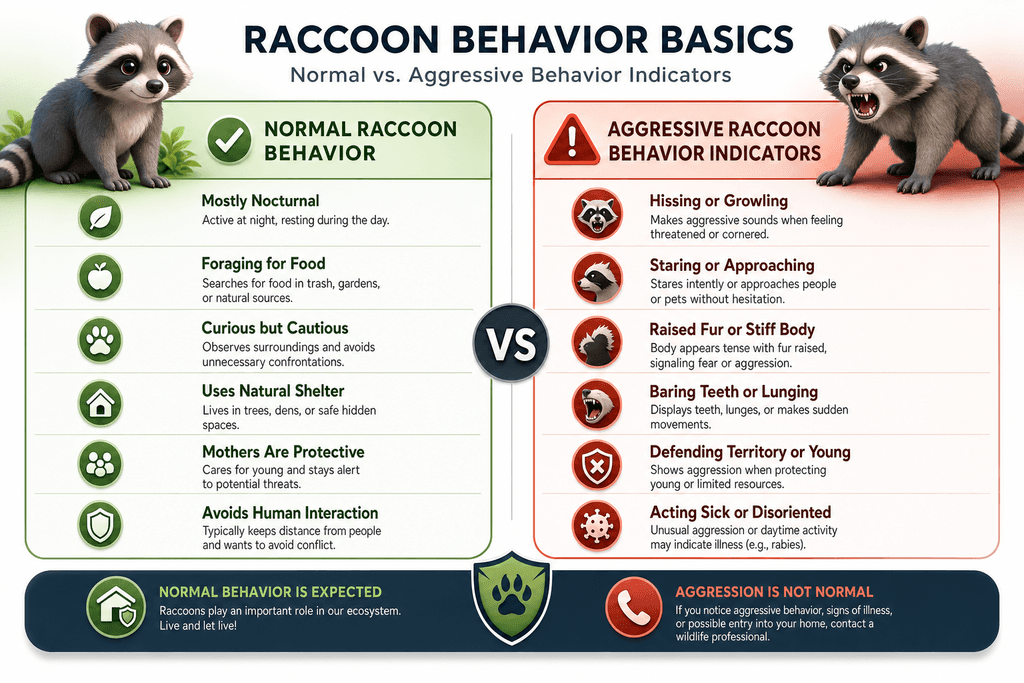 RACCOON BEHAVIOR BASICS

Normal vs. Aggressive Behavior Indicators

NORMAL RACCOON BEHAVIOR

Mostly Nocturnal
Active at night, resting during the day.

Foraging for Food
Searches for food in trash, gardens, or natural sources.

Curious but Cautious
Observes surroundings and avoids unnecessary confrontations.

Uses Natural Shelter
Lives in trees, dens, or safe hidden spaces.

Mothers Are Protective
Cares for young and stays alert to potential threats.

Avoids Human Interaction
Typically keeps distance from people and wants to avoid conflict.

VS

AGGRESSIVE RACCOON BEHAVIOR INDICATORS

Hissing or Growling
Makes aggressive sounds when feeling threatened or cornered.

Staring or Approaching
Stares intently or approaches people or pets without hesitation.

Raised Fur or Stiff Body
Body appears tense with fur raised, signaling fear or aggression.

Baring Teeth or Lunging
Displays teeth, lunges, or makes sudden movements.

Defending Territory or Young
Shows aggression when protecting young or limited resources.

Acting Sick or Disoriented
Unusual aggression or daytime activity may indicate illness (e.g., rabies).

NORMAL BEHAVIOR IS EXPECTED
Raccoons play an important role in our ecosystem. Live and let live!

AGGRESSION IS NOT NORMAL
If you notice aggressive behavior, signs of illness, or possible entry into your home, contact a wildlife professional.